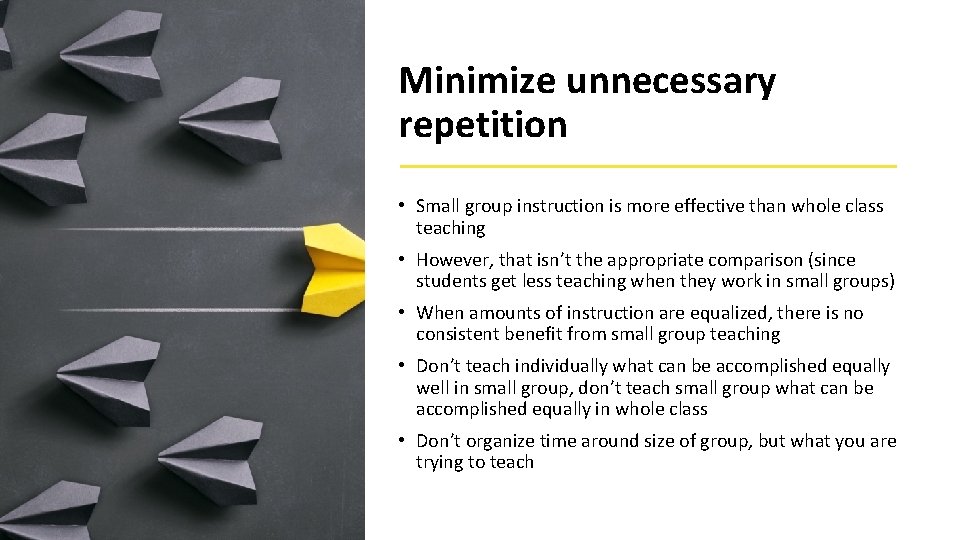 Minimize unnecessary repetition

• Small group instruction is more effective than whole class teaching

• However, that isn't the appropriate comparison (since students get less teaching when they work in small groups)

• When amounts of instruction are equalized, there is no consistent benefit from small group teaching

• Don't teach individually what can be accomplished equally well in small group, don't teach small group what can be accomplished equally in whole class

• Don't organize time around size of group, but what you are trying to teach